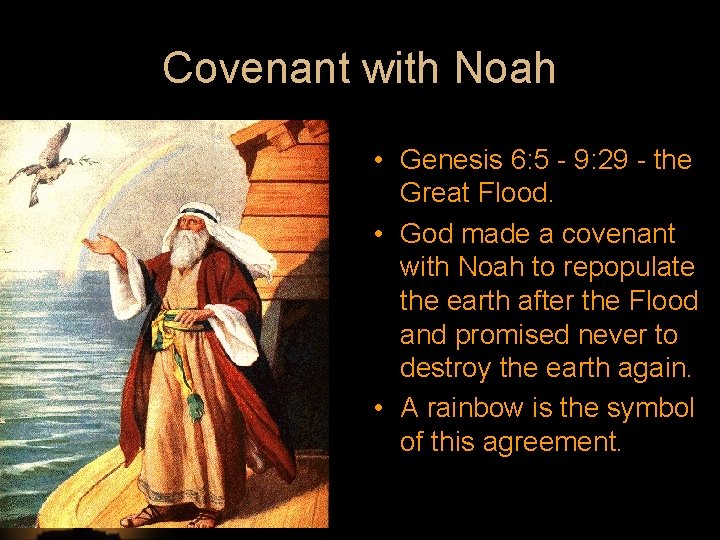 Covenant with Noah

• Genesis 6:5 - 9:29 - the Great Flood.

• God made a covenant with Noah to repopulate the earth after the Flood and promised never to destroy the earth again.

• A rainbow is the symbol of this agreement.